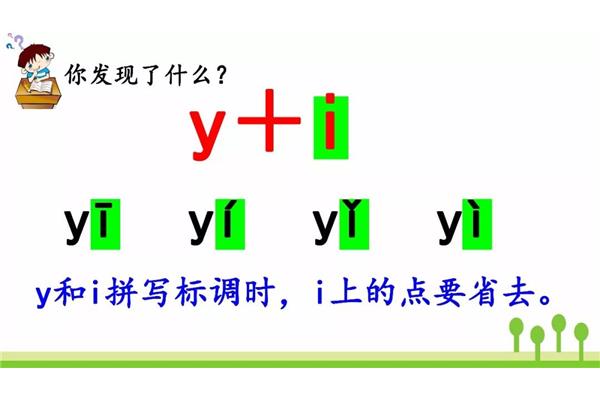 你发现了什么？

y + i

yī yí yǐ yì

y和i拼写标调时，i上的点要省去。